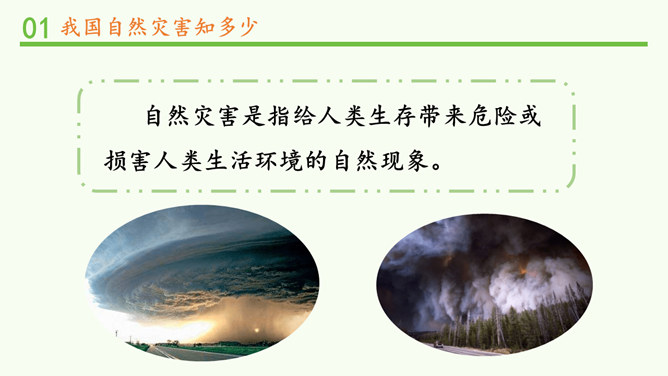 01 我国自然灾害知多少

自然灾害是指给人类生存带来危险或损害人类生活环境的自然现象。